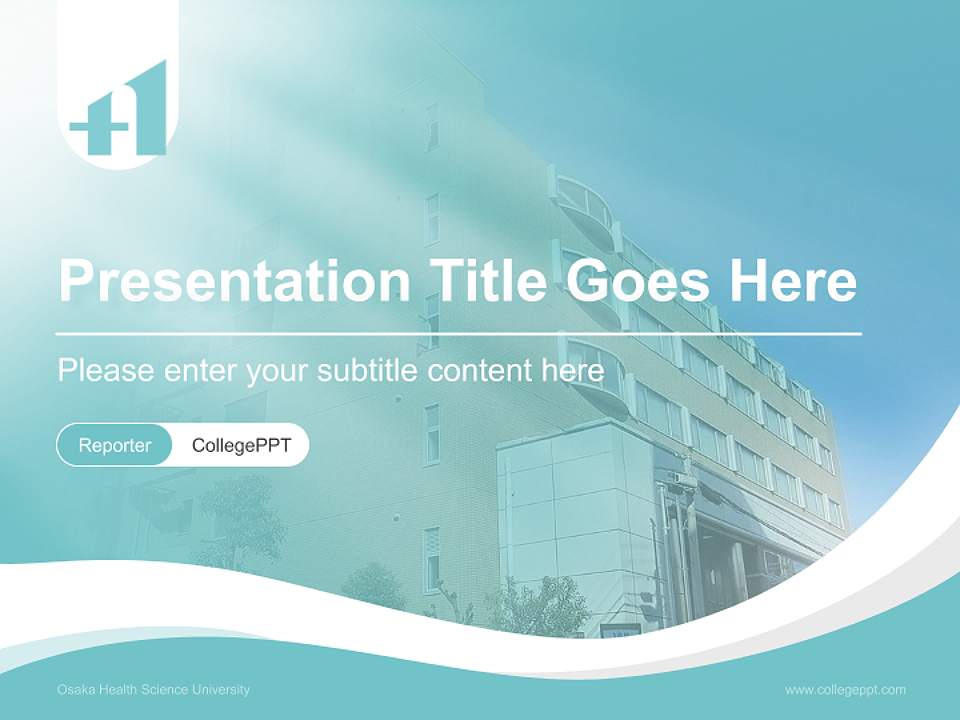 Presentation Title Goes Here

Please enter your subtitle content here

Reporter CollegePPT

Osaka Health Science University

www.collegeppt.com